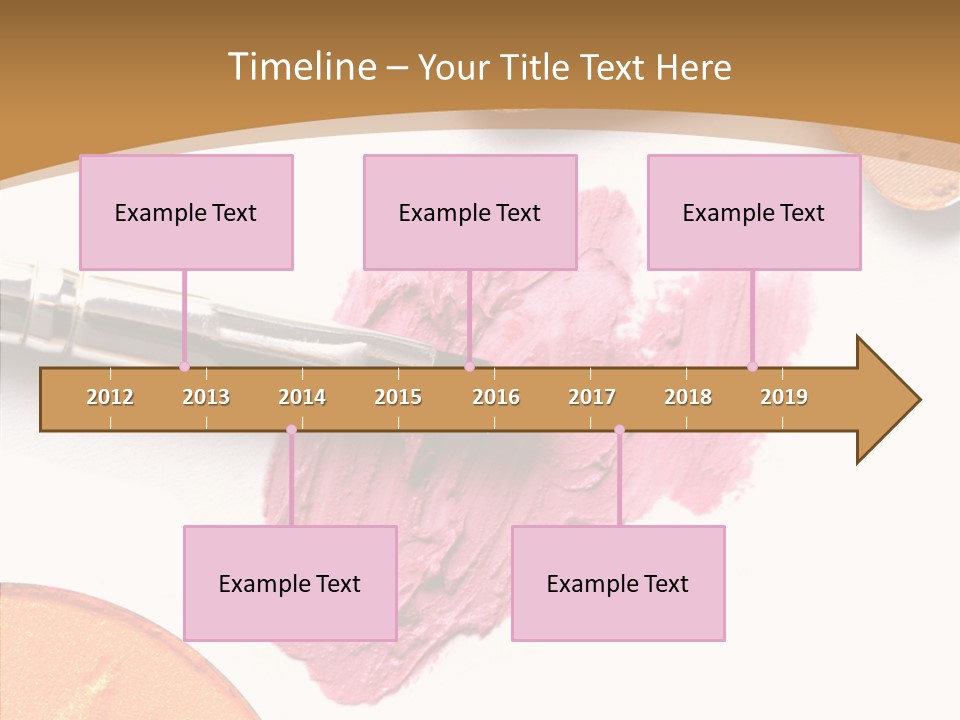 Timeline – Your Title Text Here

Example Text

Example Text

Example Text

2012 2013 2014 2015 2016 2017 2018 2019

Example Text

Example Text